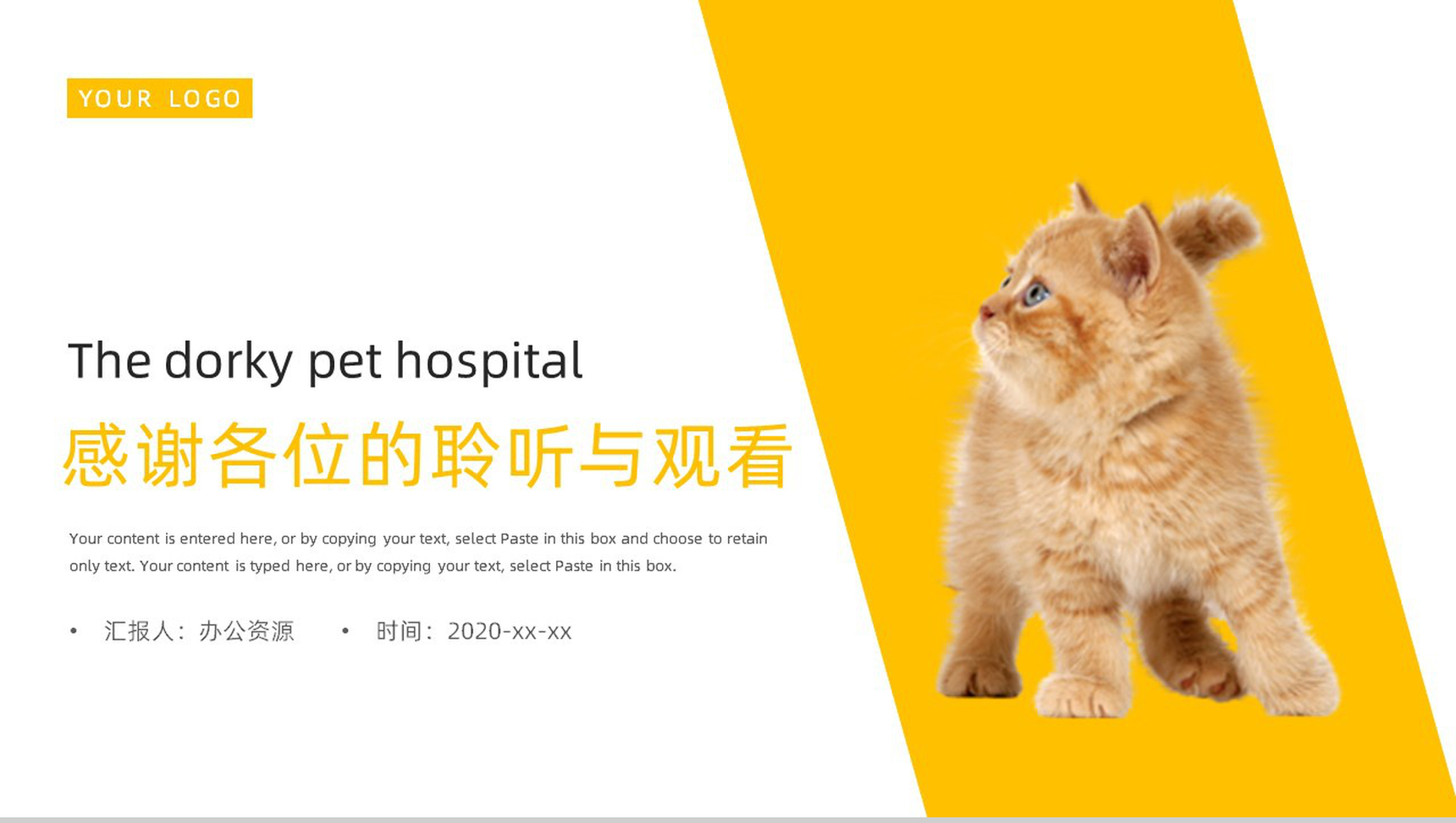 YOUR LOGO

The dorky pet hospital

感谢各位的聆听与观看

Your content is entered here, or by copying your text, select Paste in this box and choose to retain only text. Your content is typed here, or by copying your text, select Paste in this box.

• 汇报人：办公资源 • 时间：2020-xx-xx